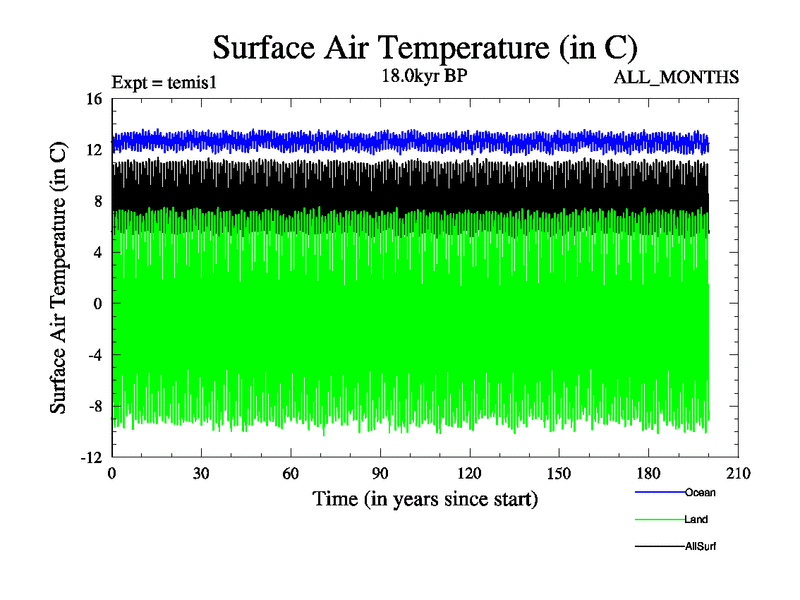 Surface Air Temperature (in C)

Expt = temis1

18.0kyr BP

ALL_MONTHS

Surface Air Temperature (in C)

16
12
8
4
0
-4
-8
-12

0
30
60
90
120
150
180
210

Time (in years since start)

Ocean
Land
AllSurf